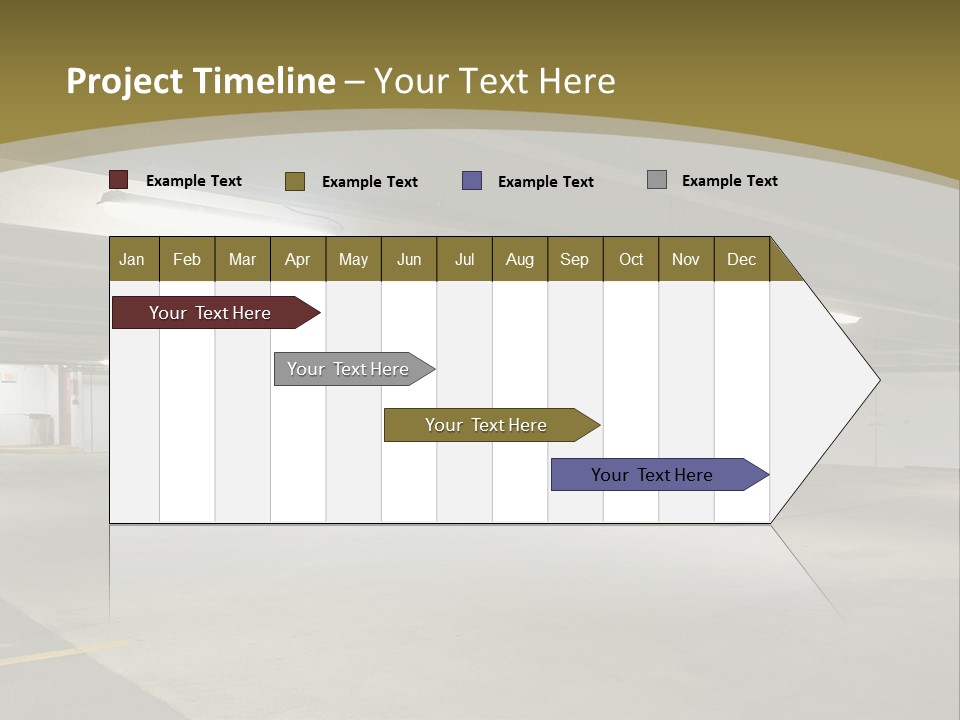 Project Timeline – Your Text Here

Example Text Example Text Example Text Example Text

| Jan | Feb | Mar | Apr | May | Jun | Jul | Aug | Sep | Oct | Nov | Dec |
|---|---|---|---|---|---|---|---|---|---|---|---|

Your Text Here

Your Text Here

Your Text Here

Your Text Here